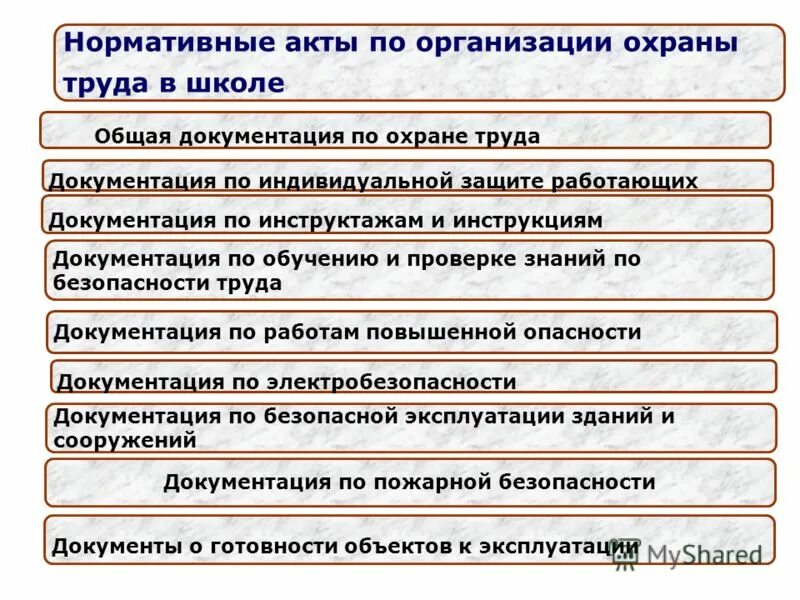 Нормативные акты по организации охраны труда в школе

Общая документация по охране труда

Документация по индивидуальной защите работающих

Документация по инструктажам и инструкциям

Документация по обучению и проверке знаний по безопасности труда

Документация по работам повышенной опасности

Документация по электробезопасности

Документация по безопасной эксплуатации зданий и сооружений

Документация по пожарной безопасности

Документы о готовности объектов к эксплуатации

MyShared